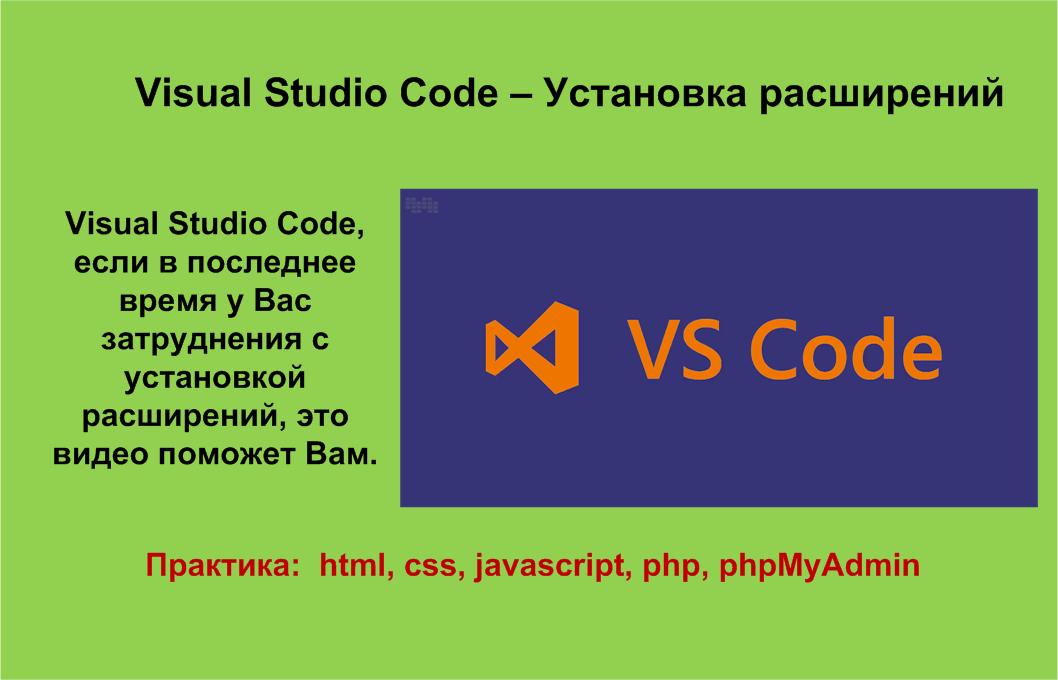 Visual Studio Code – Установка расширений

Visual Studio Code, если в последнее время у Вас затруднения с установкой расширений, это видео поможет Вам.

VS Code

Практика: html, css, javascript, php, phpMyAdmin